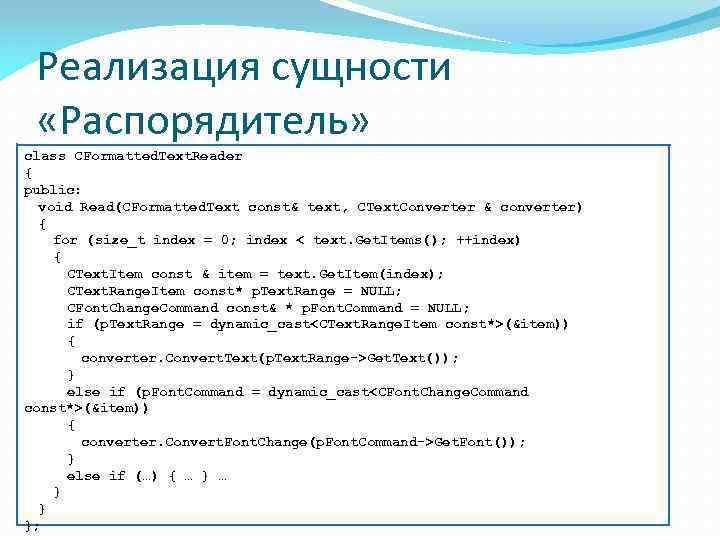 Реализация сущности «Распорядитель»

class CFormattedTextReader
{
public:
  void Read(CFormattedText const& text, CTextConverter & converter)
  {
    for (size_t index = 0; index < text.GetItems(); ++index)
    {
      CTextItem const & item = text.GetItem(index);
      CTextRangeItem const* pTextRange = NULL;
      CFontChangeCommand const& * pFontCommand = NULL;
      if (pTextRange = dynamic_cast<CTextRangeItem const*>(&item))
      {
        converter.ConvertText(pTextRange->GetText());
      }
      else if (pFontCommand = dynamic_cast<CFontChangeCommand const*>(&item))
      {
        converter.ConvertFontChange(pFontCommand->GetFont());
      }
      else if (…) { … } …
    }
  }
};